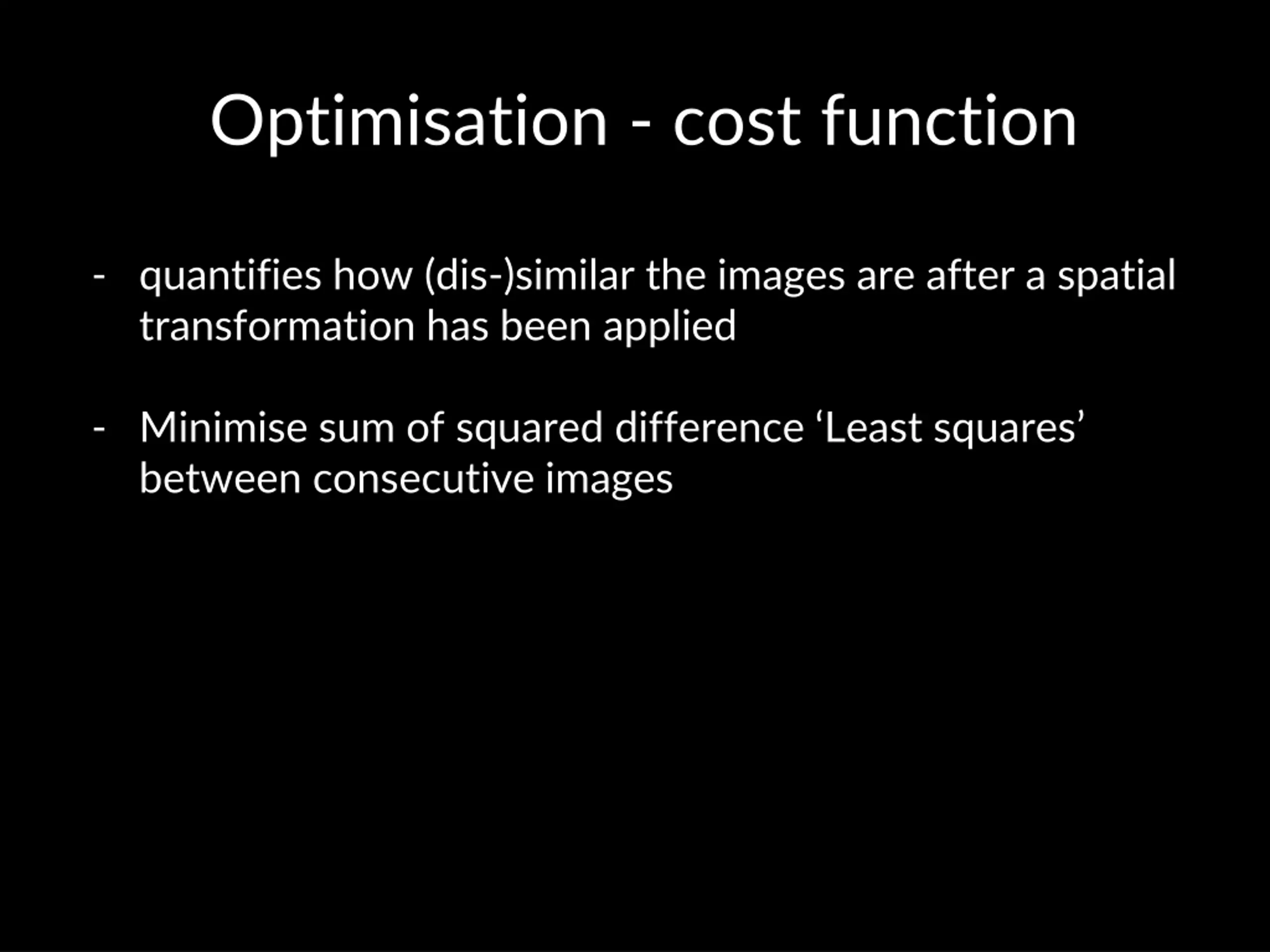 Optimisation - cost function

- quantifies how (dis-)similar the images are after a spatial transformation has been applied

- Minimise sum of squared difference ‘Least squares’ between consecutive images